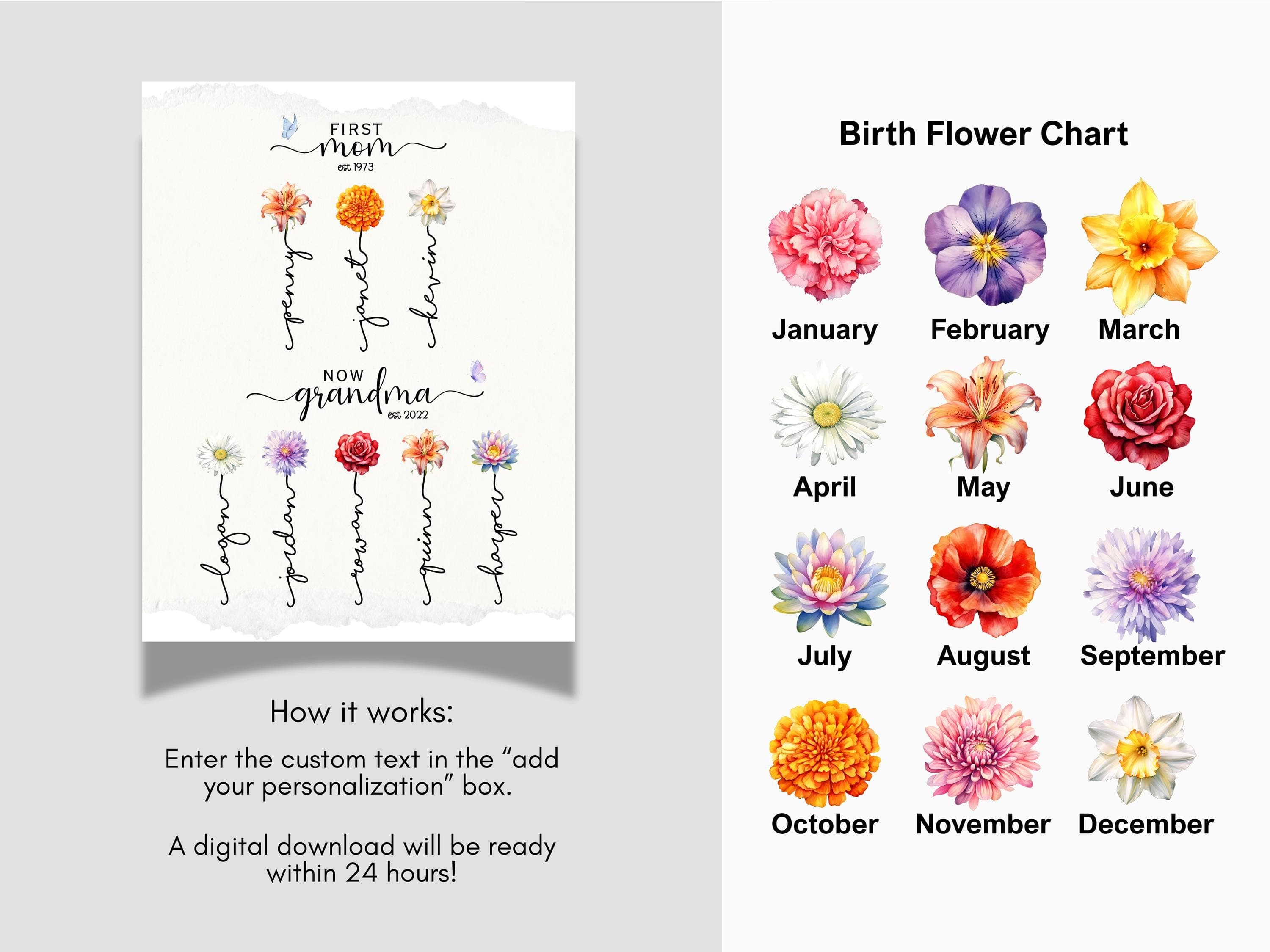 FIRST
mom
est 1973

penny janet kevin

NOW
grandma
est 2022

logan jordan rowan quinn harper

How it works:

Enter the custom text in the “add your personalization” box.

A digital download will be ready within 24 hours!

Birth Flower Chart

January February March
April May June
July August September
October November December